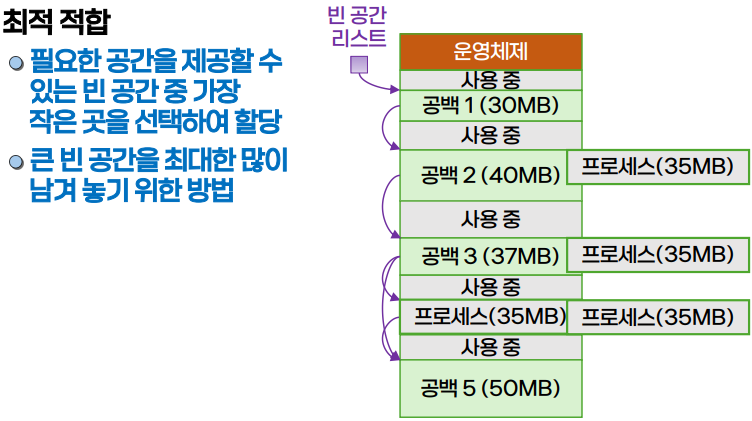 최적 적합

필요한 공간을 제공할 수 있는 빈 공간 중 가장 작은 곳을 선택하여 할당

큰 빈 공간을 최대한 많이 남겨 놓기 위한 방법

빈 공간 리스트

운영체제
사용 중
공백 1 (30MB)
사용 중
공백 2 (40MB)
프로세스(35MB)
사용 중
공백 3 (37MB)
프로세스(35MB)
사용 중
프로세스(35MB)
프로세스(35MB)
사용 중
공백 5 (50MB)